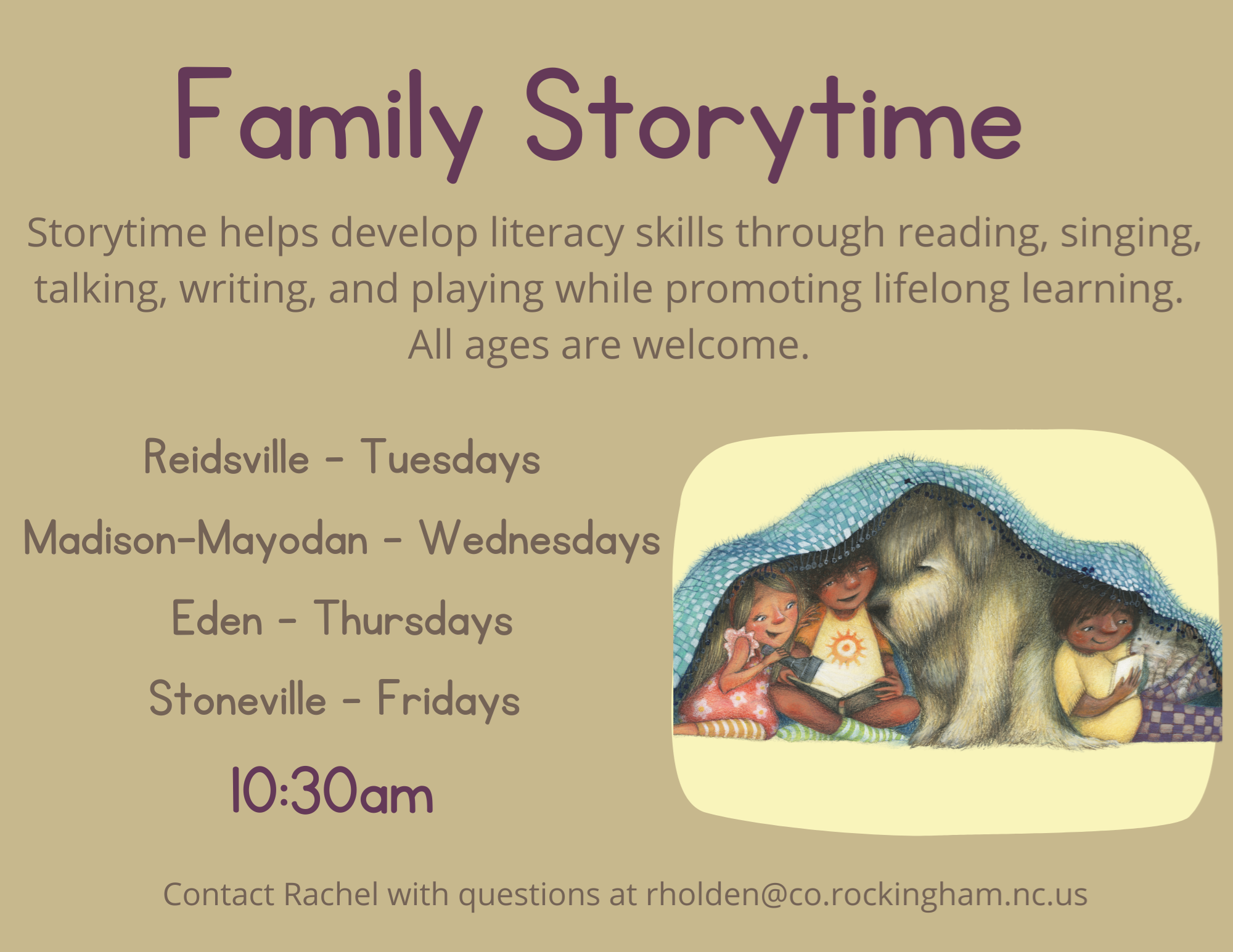 Family Storytime

Storytime helps develop literacy skills through reading, singing, talking, writing, and playing while promoting lifelong learning. All ages are welcome.

Reidsville - Tuesdays

Madison-Mayodan - Wednesdays

Eden - Thursdays

Stoneville - Fridays

10:30am

Contact Rachel with questions at rholden@co.rockingham.nc.us